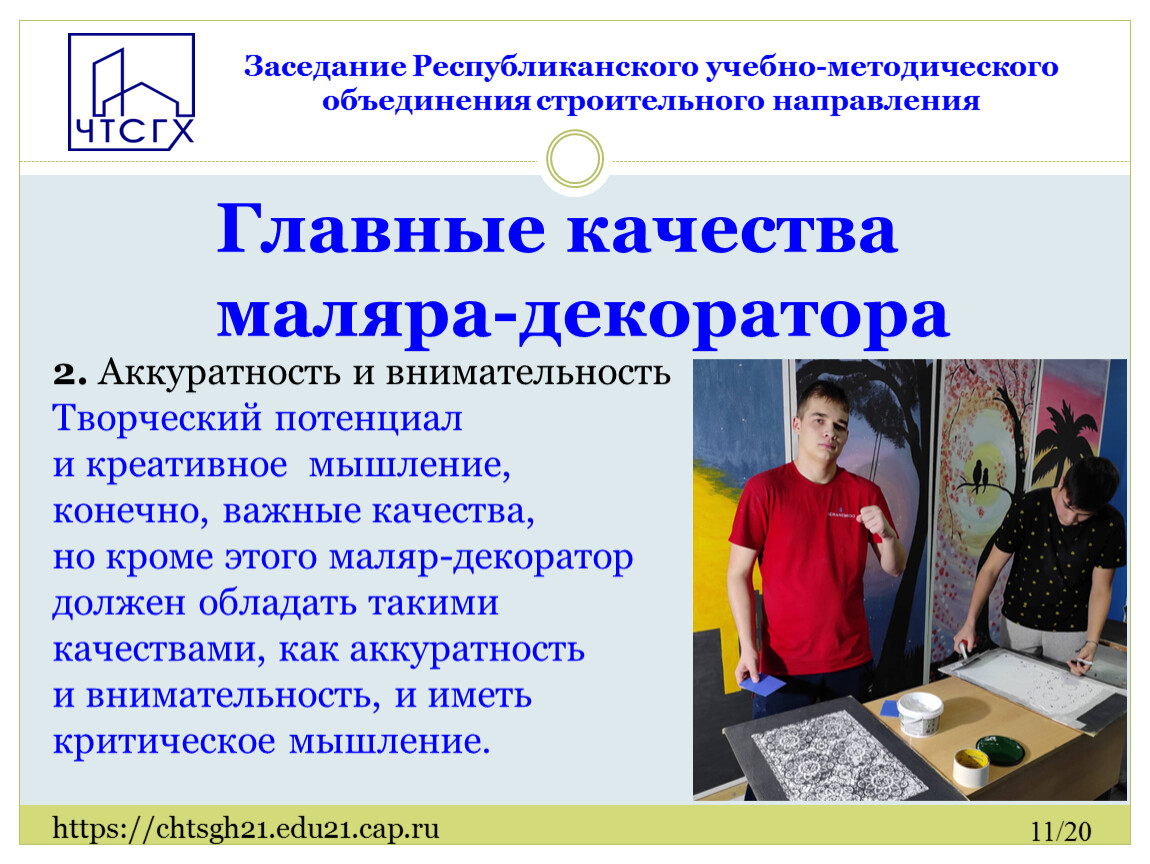 ЧТСГХ

Заседание Республиканского учебно-методического объединения строительного направления

Главные качества маляра-декоратора

2. Аккуратность и внимательность
Творческий потенциал и креативное мышление, конечно, важные качества, но кроме этого маляр-декоратор должен обладать такими качествами, как аккуратность и внимательность, и иметь критическое мышление.

https://chtsgh21.edu21.cap.ru

11/20